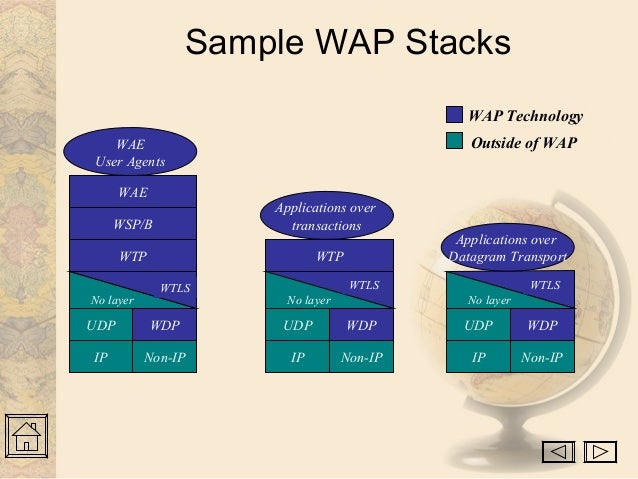 Sample WAP Stacks

WAP Technology
Outside of WAP

WAE
User Agents

WAE
WSP/B
WTP
WTLS
No layer
UDP
WDP
IP
Non-IP

Applications over transactions

WTP
WTLS
No layer
UDP
WDP
IP
Non-IP

Applications over Datagram Transport

WTLS
No layer
UDP
WDP
IP
Non-IP